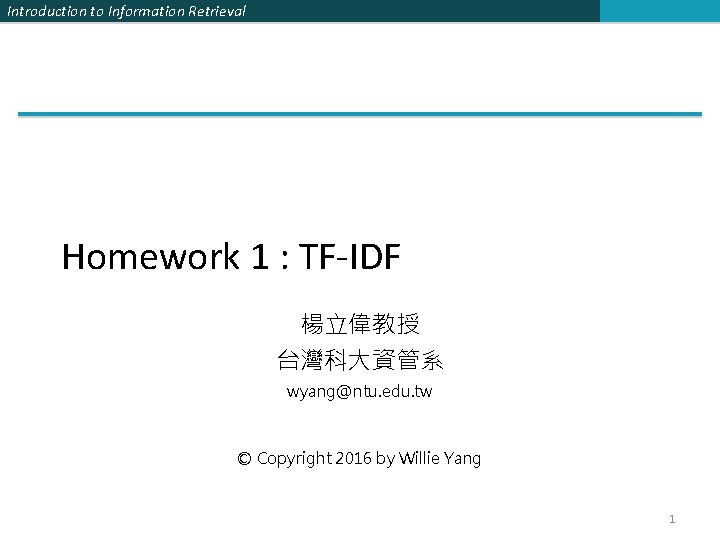 Introduction to Information Retrieval

Homework 1 : TF-IDF

楊立偉教授
台灣科大資管系
wyang@ntu.edu.tw

© Copyright 2016 by Willie Yang

1